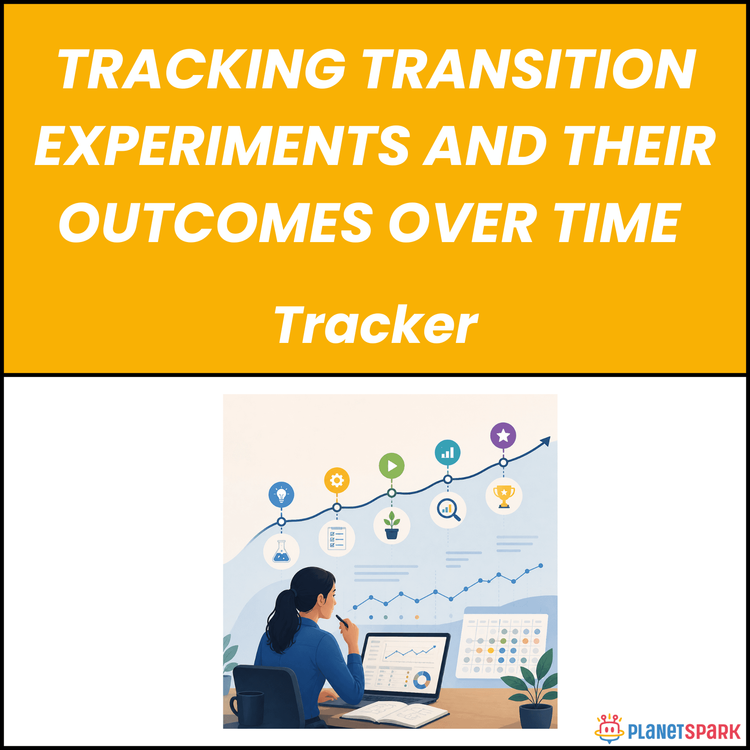 TRACKING TRANSITION EXPERIMENTS AND THEIR OUTCOMES OVER TIME

Tracker

PLANETSPARK